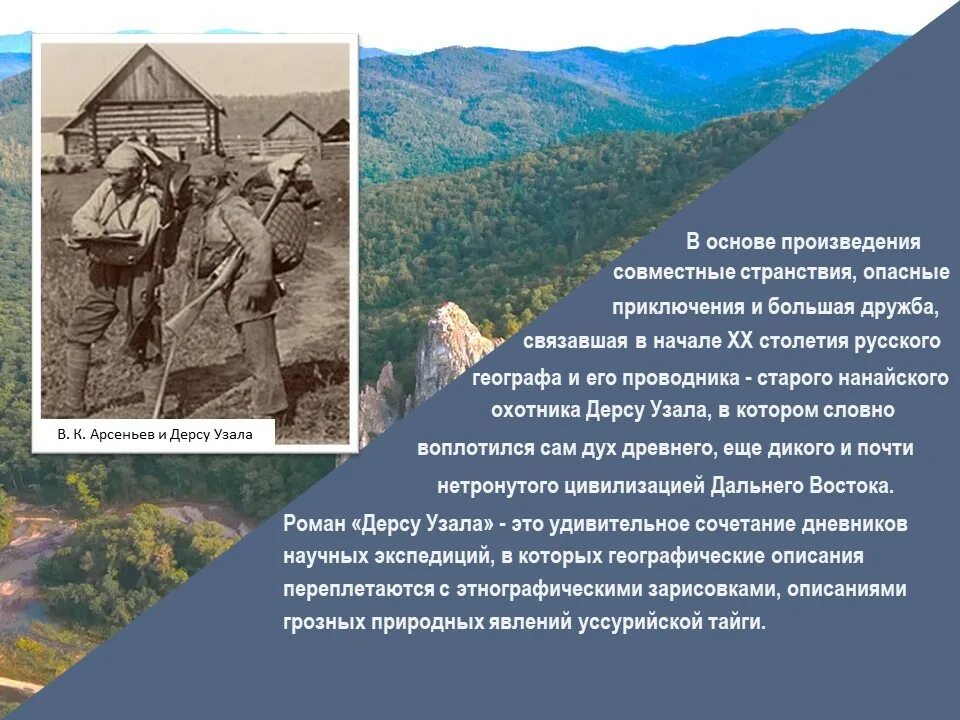 В. К. Арсеньев и Дерсу Узала

В основе произведения совместные странствия, опасные приключения и большая дружба, связавшая в начале XX столетия русского географа и его проводника - старого нанайского охотника Дерсу Узала, в котором словно воплотился сам дух древнего, еще дикого и почти нетронутого цивилизацией Дальнего Востока.

Роман «Дерсу Узала» - это удивительное сочетание дневников научных экспедиций, в которых географические описания переплетаются с этнографическими зарисовками, описаниями грозных природных явлений уссурийской тайги.